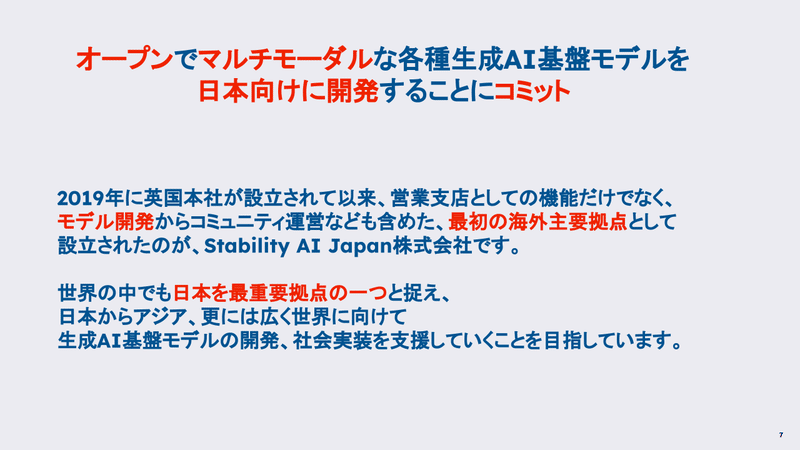 オープンでマルチモーダルな各種生成AI基盤モデルを日本向けに開発することにコミット

2019年に英国本社が設立されて以来、営業支店としての機能だけでなく、モデル開発からコミュニティ運営なども含めた、最初の海外主要拠点として設立されたのが、Stability AI Japan株式会社です。

世界の中でも日本を最重要拠点の一つと捉え、日本からアジア、更には広く世界に向けて生成AI基盤モデルの開発、社会実装を支援していくことを目指しています。

7